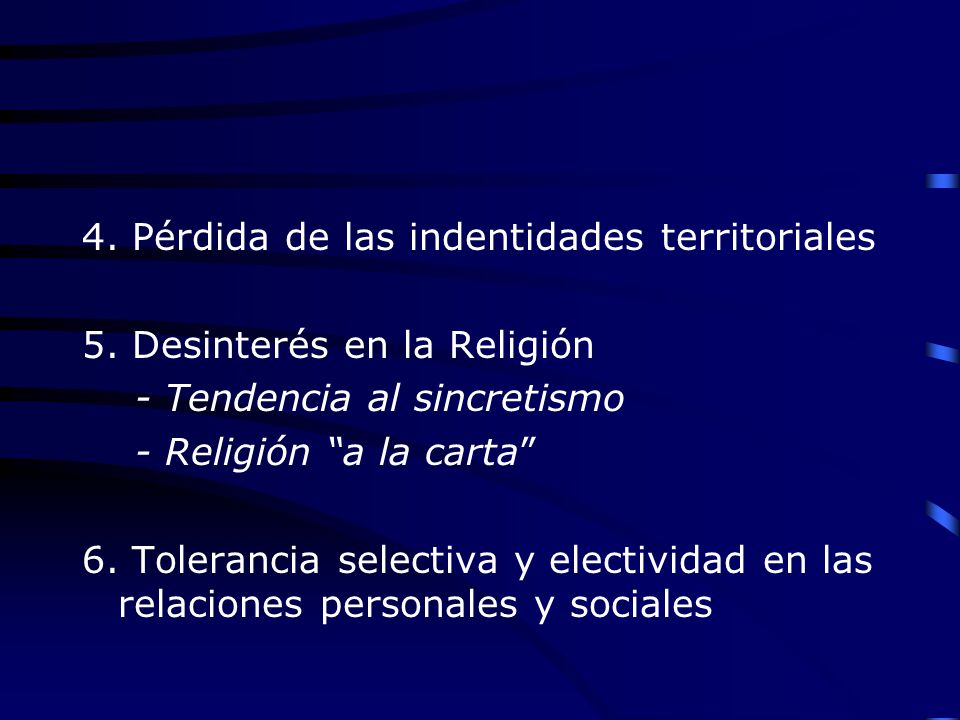 4. Pérdida de las indentidades territoriales

5. Desinterés en la Religión
- Tendencia al sincretismo
- Religión “a la carta”

6. Tolerancia selectiva y electividad en las relaciones personales y sociales